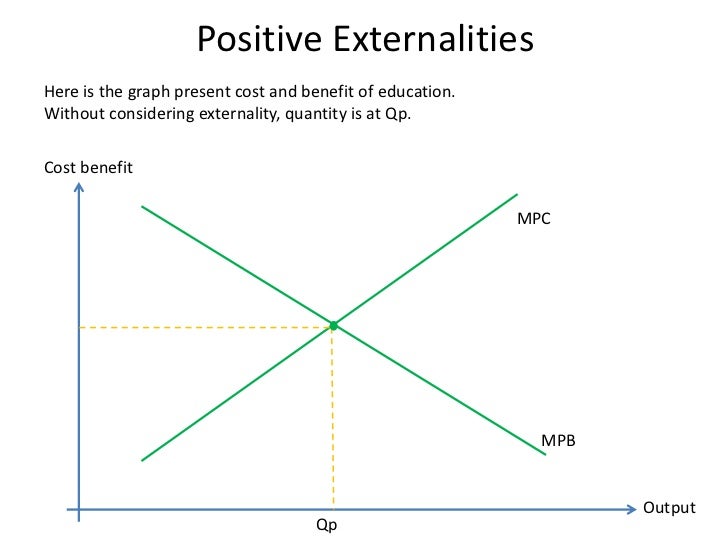 Positive Externalities

Here is the graph present cost and benefit of education.
Without considering externality, quantity is at Qp.

Cost benefit

MPC

MPB

Output

Qp